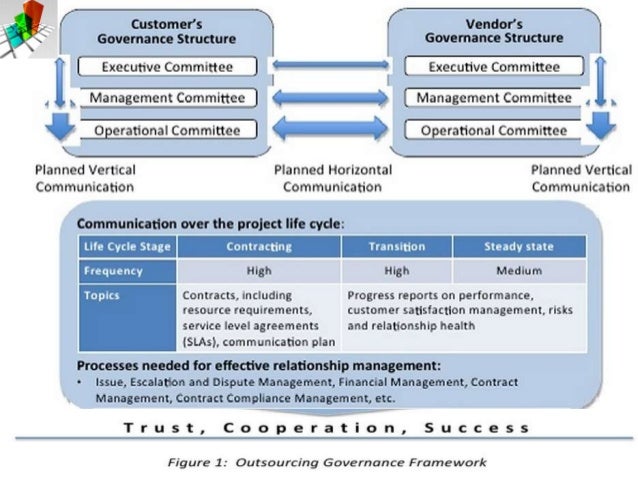 Customer's Governance Structure

Executive Committee

Management Committee

Operational Committee

Vendor's Governance Structure

Executive Committee

Management Committee

Operational Committee

Planned Vertical Communication

Planned Horizontal Communication

Planned Vertical Communication

Communication over the project life cycle:

| Life Cycle Stage | Contracting | Transition | Steady state |
|---|---|---|---|
| Frequency | High | High | Medium |
| Topics | Contracts, including resource requirements, service level agreements (SLAs), communication plan | Progress reports on performance, customer satisfaction management, risks and relationship health | |

Processes needed for effective relationship management:

• Issue, Escalation and Dispute Management, Financial Management, Contract Management, Contract Compliance Management, etc.

Trust, Cooperation, Success

Figure 1: Outsourcing Governance Framework